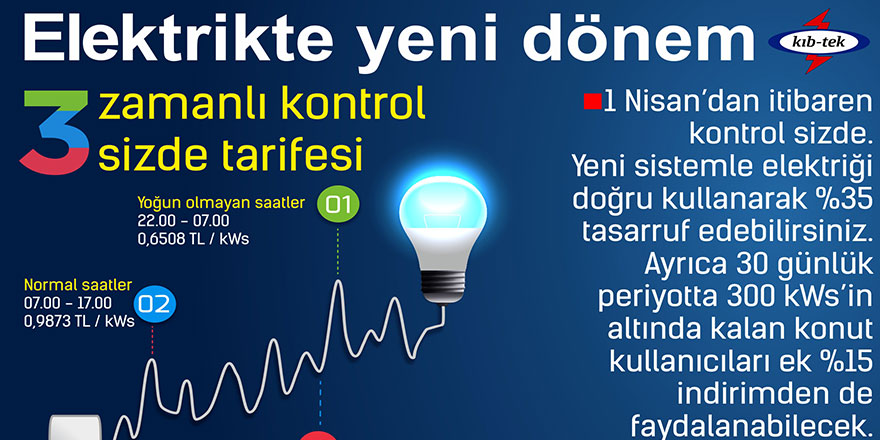 Elektrikte yeni dönem

kıb-tek

3 zamanlı kontrol sizde tarifesi

Yoğun olmayan saatler
22.00 - 07.00
0,6508 TL / kWs

01

Normal saatler
07.00 - 17.00
0,9873 TL / kWs

02

1 Nisan'dan itibaren kontrol sizde. Yeni sistemle elektriği doğru kullanarak %35 tasarruf edebilirsiniz. Ayrıca 30 günlük periyotta 300 kWs'in altında kalan konut kullanıcıları ek %15 indirimden de faydalanabilecek.